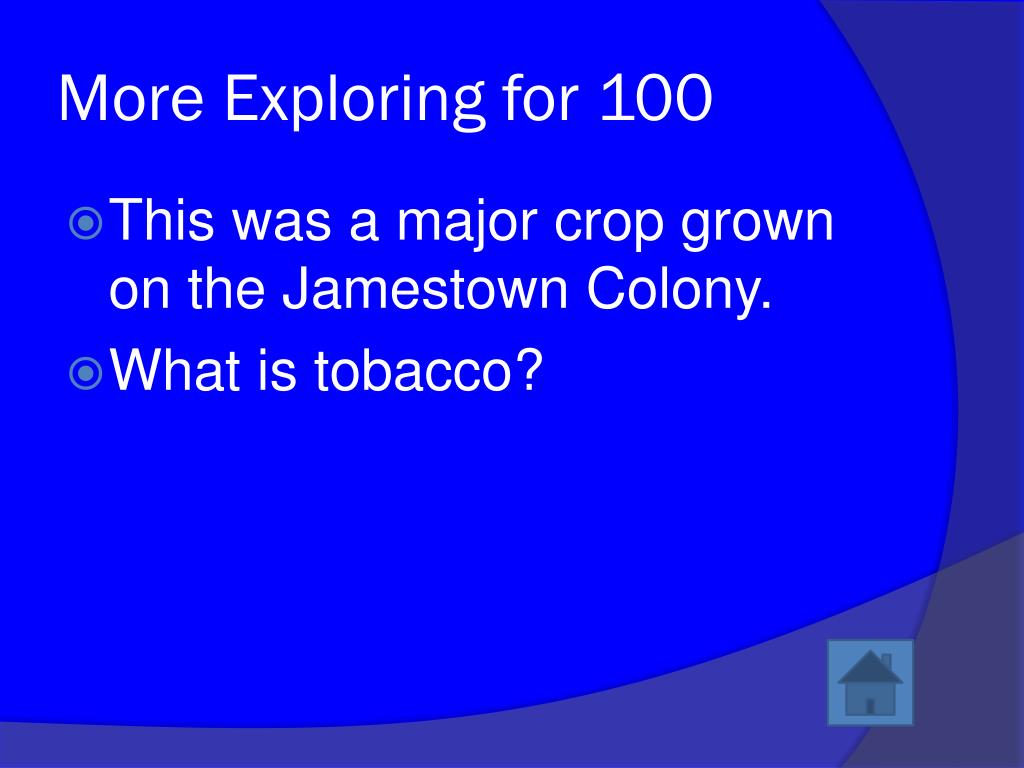 More Exploring for 100

This was a major crop grown on the Jamestown Colony.

What is tobacco?